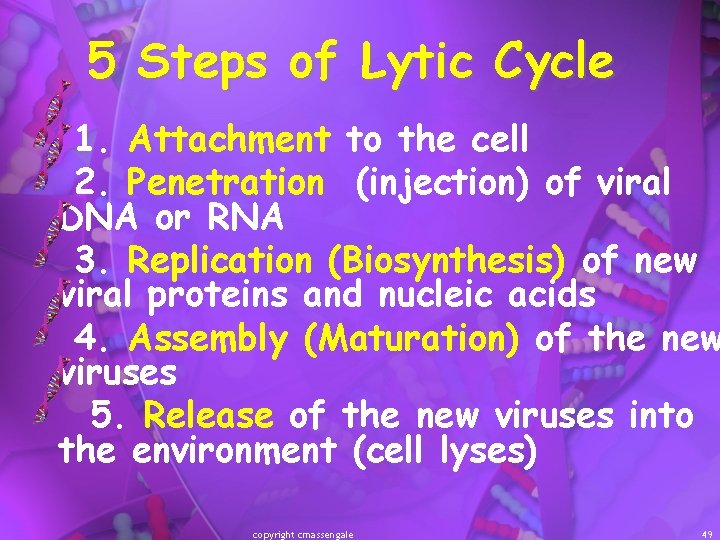 5 Steps of Lytic Cycle

1. Attachment to the cell

2. Penetration (injection) of viral DNA or RNA

3. Replication (Biosynthesis) of new viral proteins and nucleic acids

4. Assembly (Maturation) of the new viruses

5. Release of the new viruses into the environment (cell lyses)

copyright cmassengale

49